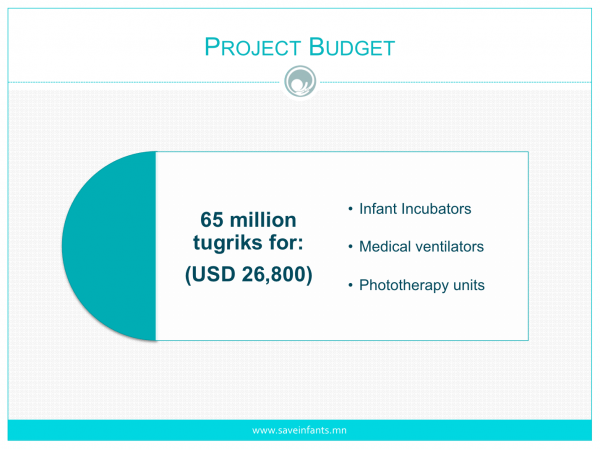 PROJECT BUDGET

65 million tugriks for:
(USD 26,800)

• Infant Incubators
• Medical ventilators
• Phototherapy units

www.saveinfants.mn